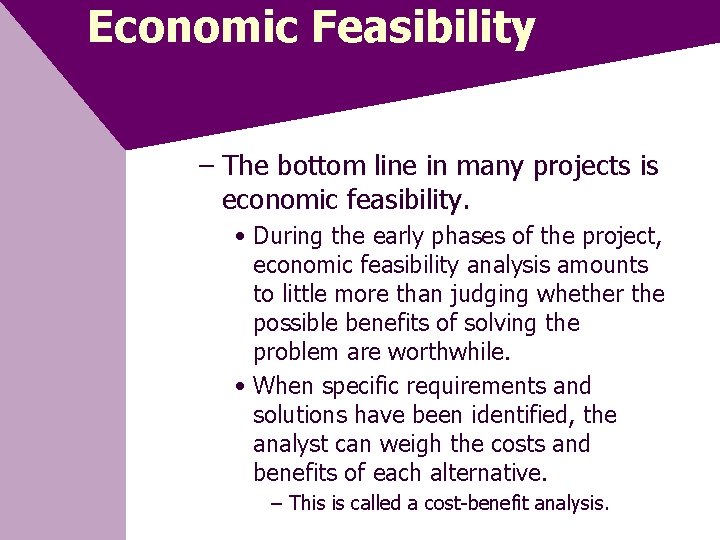 Economic Feasibility

– The bottom line in many projects is economic feasibility.

• During the early phases of the project, economic feasibility analysis amounts to little more than judging whether the possible benefits of solving the problem are worthwhile.

• When specific requirements and solutions have been identified, the analyst can weigh the costs and benefits of each alternative.

– This is called a cost-benefit analysis.